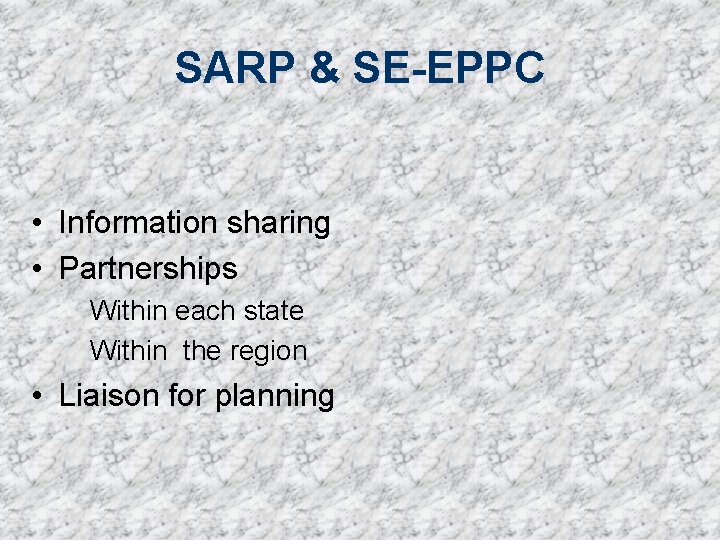 SARP & SE-EPPC

• Information sharing
• Partnerships
Within each state
Within the region
• Liaison for planning